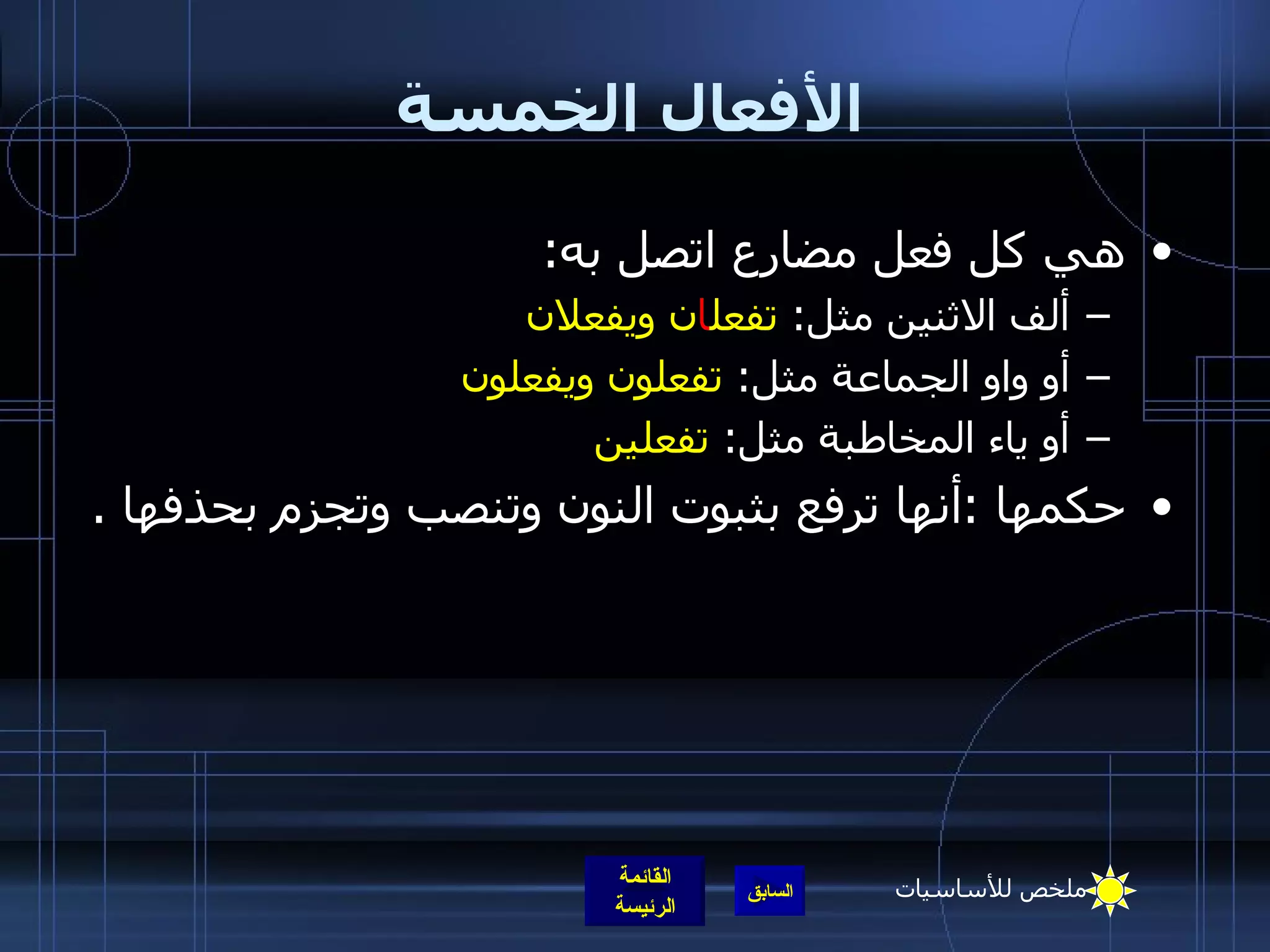 الأفعال الخمسة

• هي كل فعل مضارع اتصل به:
– ألف الاثنين مثل: تفعلان ويفعلان
– أو واو الجماعة مثل: تفعلون ويفعلون
– أو ياء المخاطبة مثل: تفعلين

• حكمها :أنها ترفع بثبوت النون وتنصب وتجزم بحذفها .

ملخص للأساسيات

السابق

القائمة الرئيسة